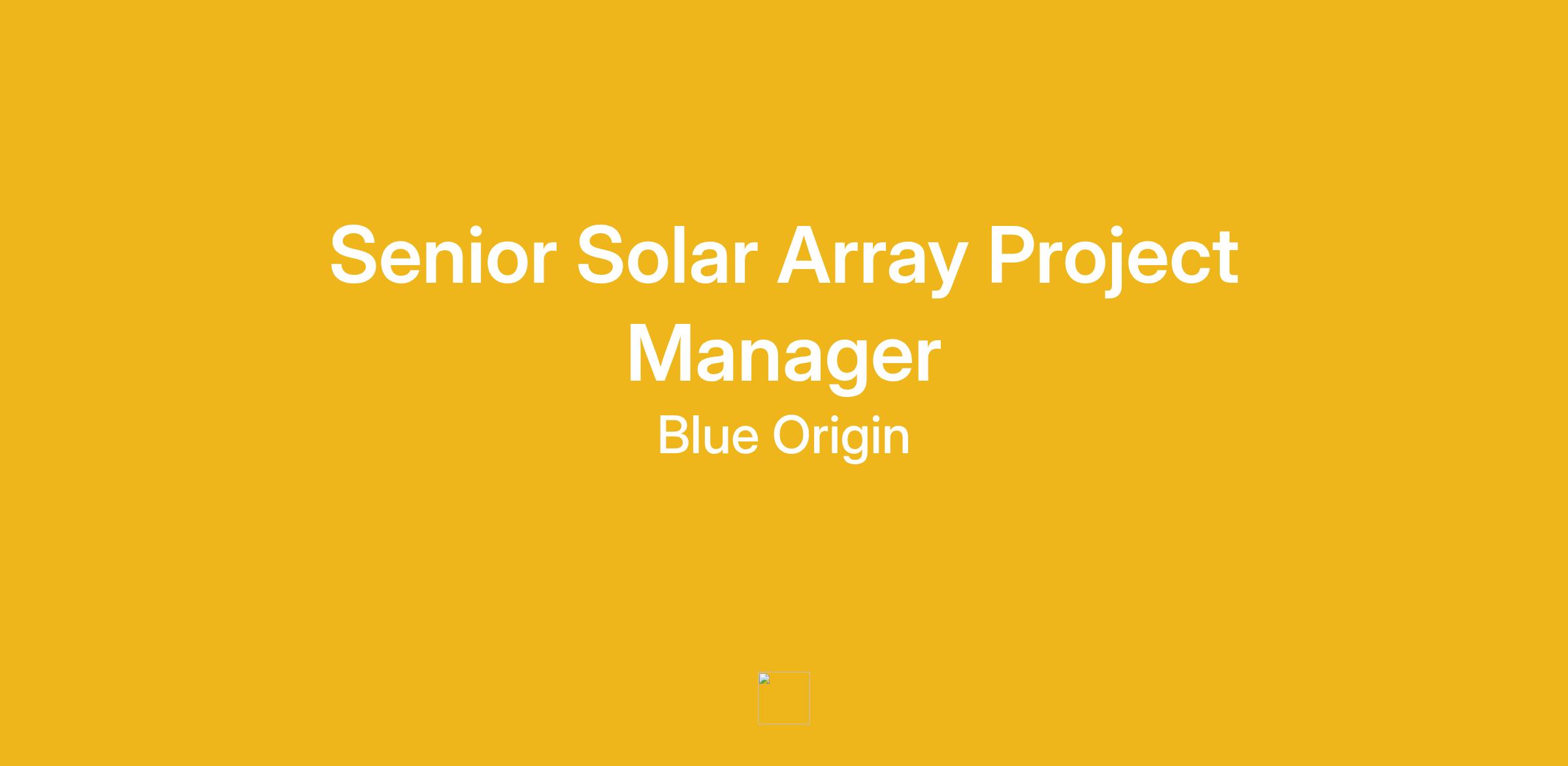 Senior Solar Array Project Manager

Blue Origin